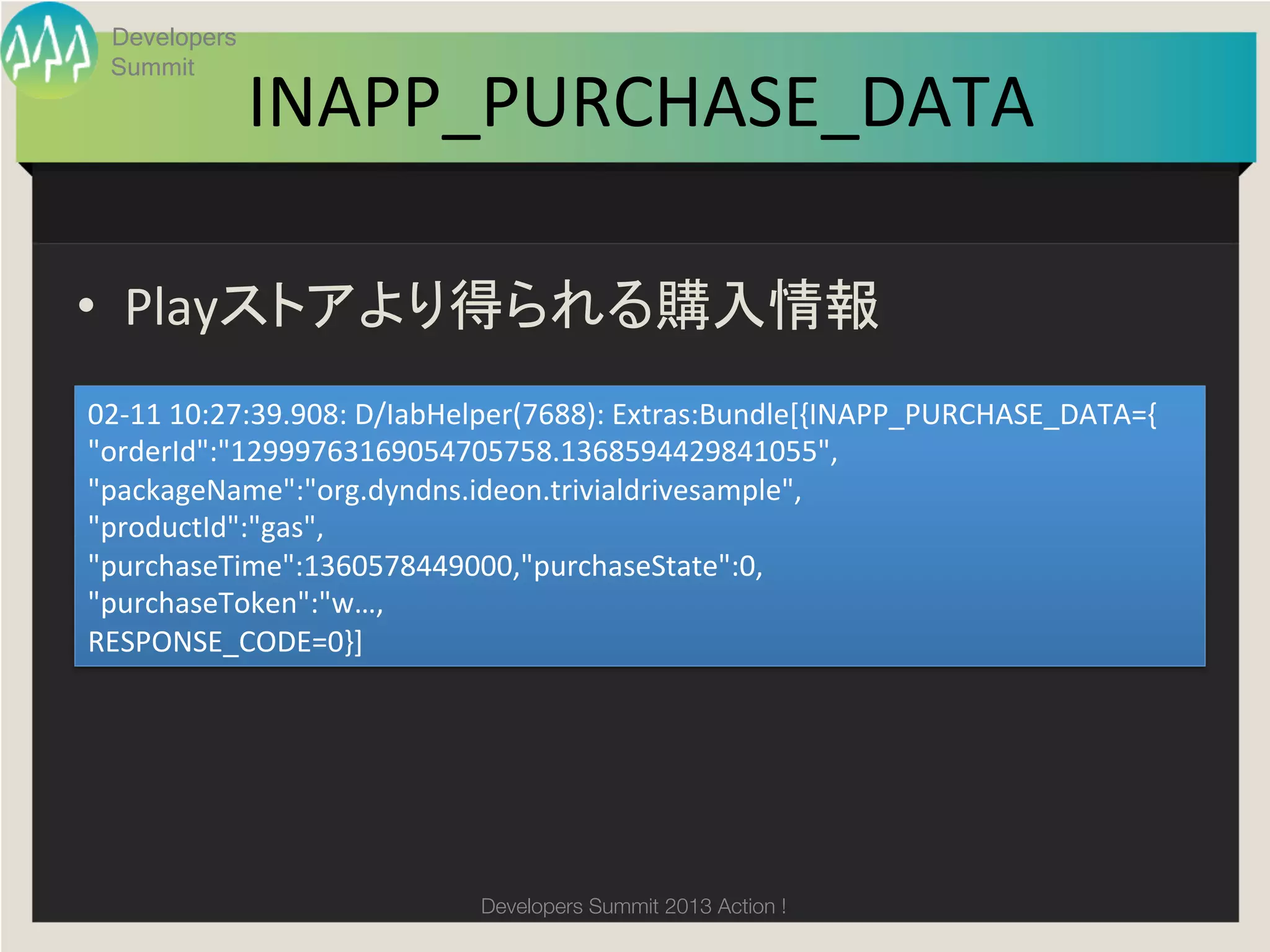 Developers Summit

INAPP_PURCHASE_DATA

• Playストアより得られる購入情報

02-11 10:27:39.908: D/IabHelper(7688): Extras:Bundle[{INAPP_PURCHASE_DATA={ "orderId":"12999763169054705758.1368594429841055", "packageName":"org.dyndns.ideon.trivialdrivesample", "productId":"gas", "purchaseTime":1360578449000,"purchaseState":0, "purchaseToken":"w..., RESPONSE_CODE=0}]

Developers Summit 2013 Action !